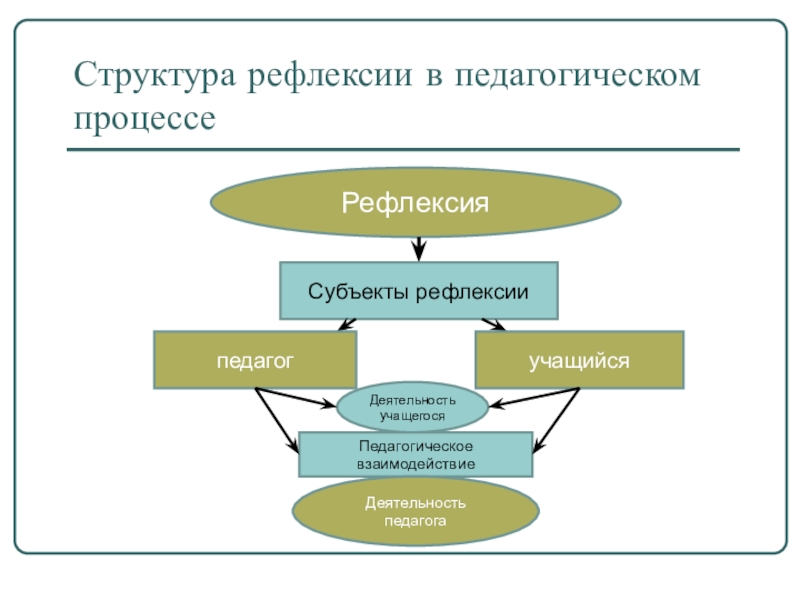 Структура рефлексии в педагогическом процессе

Рефлексия

Субъекты рефлексии

педагог

учащийся

Деятельность учащегося

Педагогическое взаимодействие

Деятельность педагога